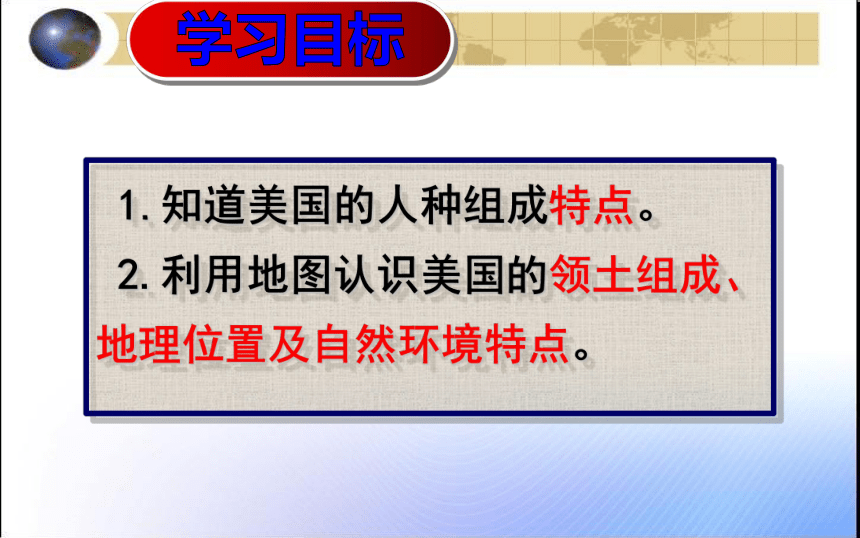 学习目标

1. 知道美国的人种组成特点。

2. 利用地图认识美国的领土组成、地理位置及自然环境特点。